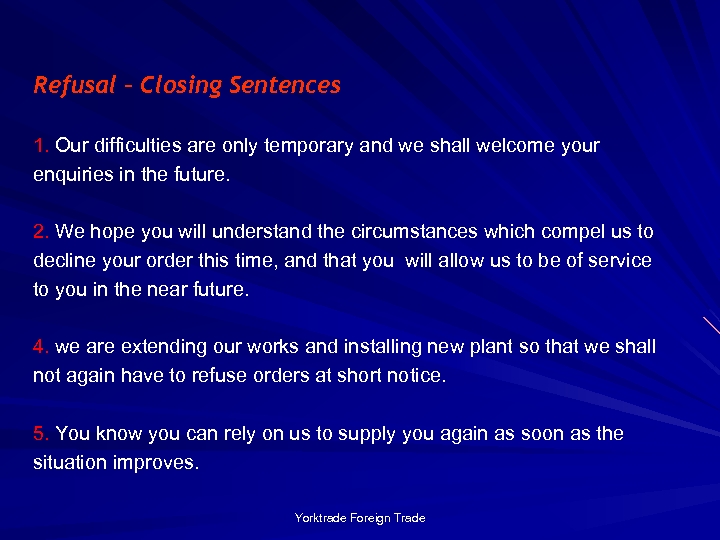 Refusal – Closing Sentences

1. Our difficulties are only temporary and we shall welcome your enquiries in the future.

2. We hope you will understand the circumstances which compel us to decline your order this time, and that you will allow us to be of service to you in the near future.

4. we are extending our works and installing new plant so that we shall not again have to refuse orders at short notice.

5. You know you can rely on us to supply you again as soon as the situation improves.

Yorktrade Foreign Trade